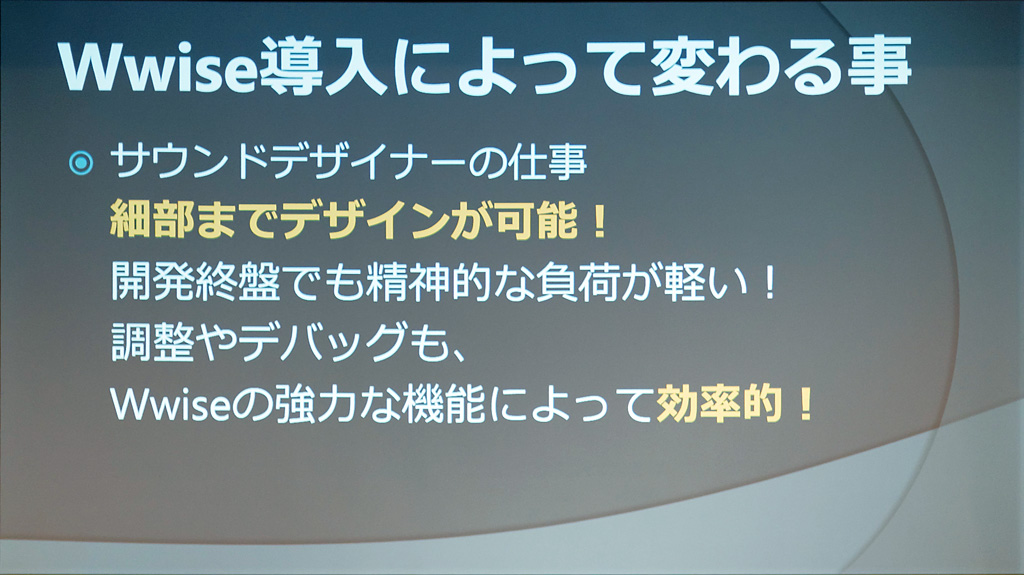 Wwise導入によって変わる事

サウンドデザイナーの仕事
細部までデザインが可能！
開発終盤でも精神的な負荷が軽い！
調整やデバッグも、
Wwiseの強力な機能によって効率的！